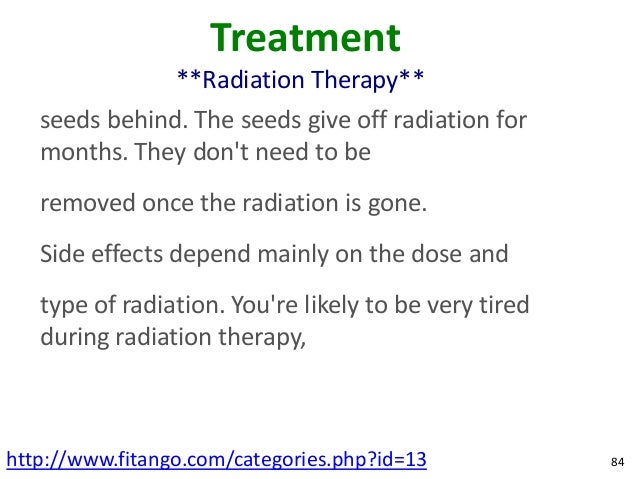 Treatment

\*\*Radiation Therapy\*\*

seeds behind. The seeds give off radiation for months. They don't need to be

removed once the radiation is gone.

Side effects depend mainly on the dose and

type of radiation. You're likely to be very tired during radiation therapy,

http://www.fitango.com/categories.php?id=13

84